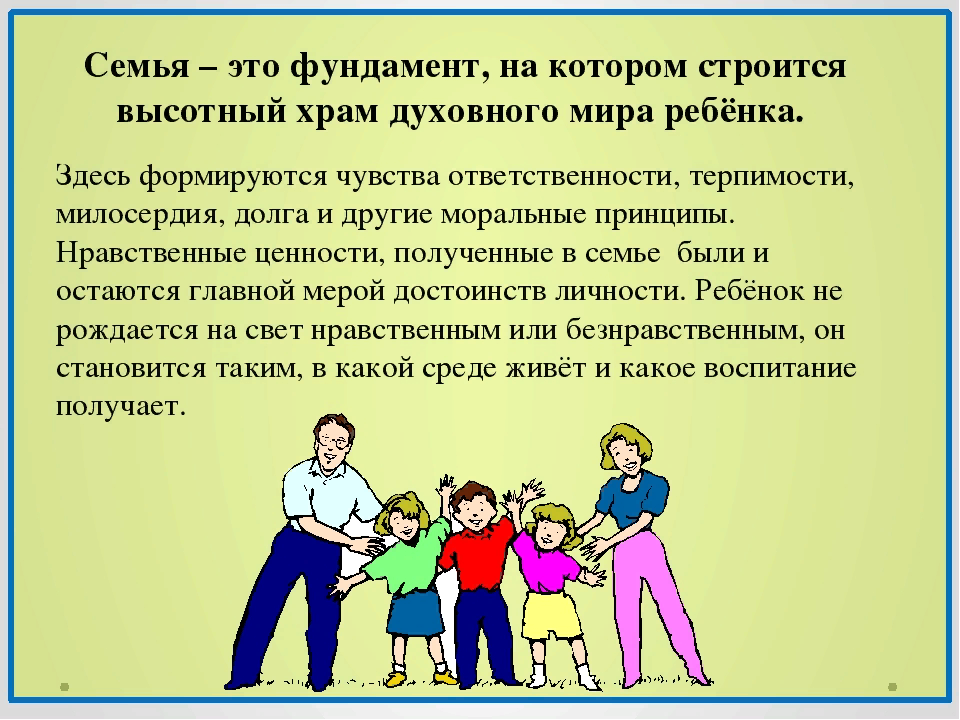 Семья – это фундамент, на котором строится высотный храм духовного мира ребёнка.

Здесь формируются чувства ответственности, терпимости, милосердия, долга и другие моральные принципы. Нравственные ценности, полученные в семье были и остаются главной мерой достоинств личности. Ребёнок не рождается на свет нравственным или безнравственным, он становится таким, в какой среде живёт и какое воспитание получает.